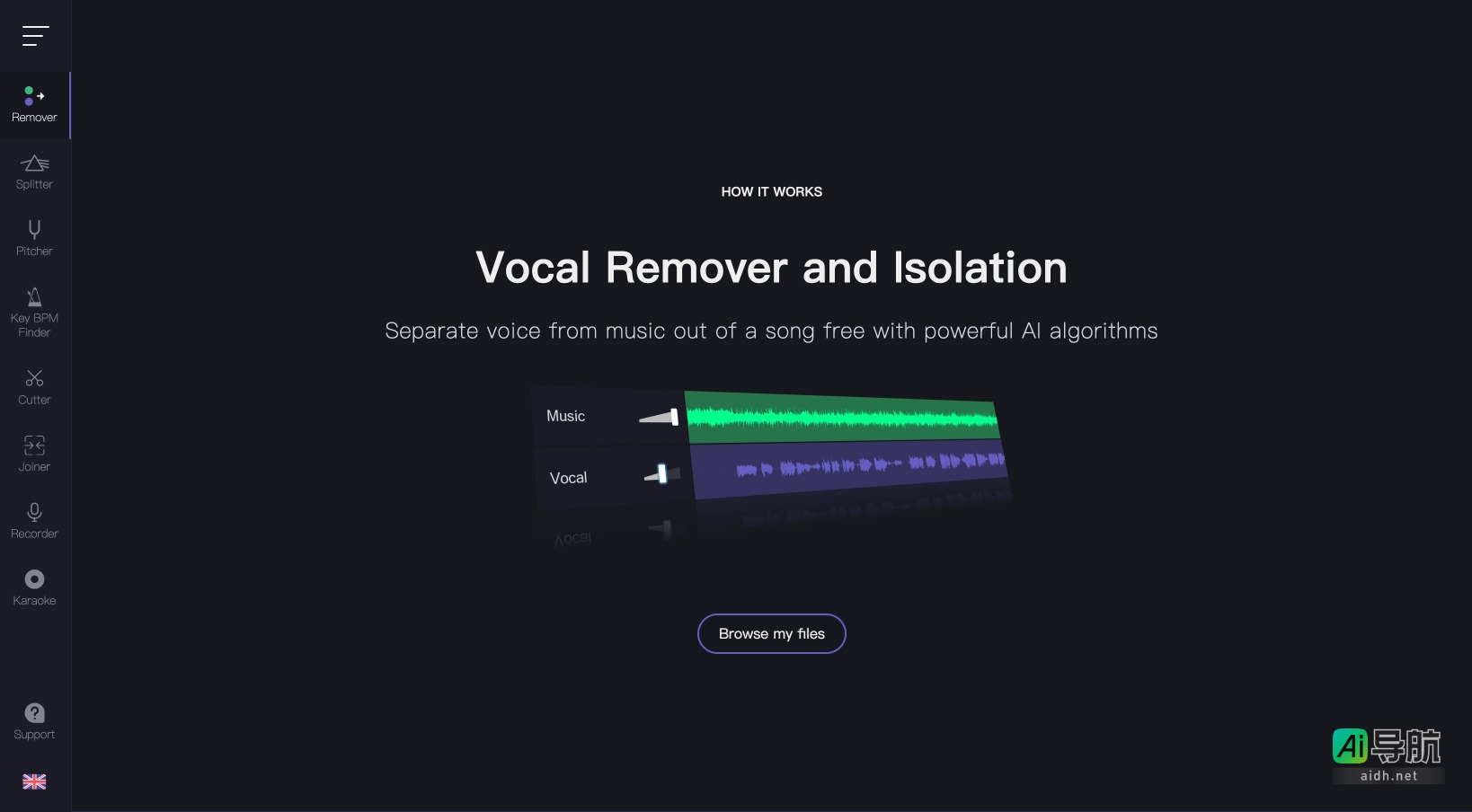 Remover
Splitter
Pitcher
Key BPM Finder
Cutter
Joiner
Recorder
Karaoke
Support

HOW IT WORKS

Vocal Remover and Isolation

Separate voice from music out of a song free with powerful AI algorithms

Music
Vocal
Vocal

Browse my files

Ai导航
aidh.net